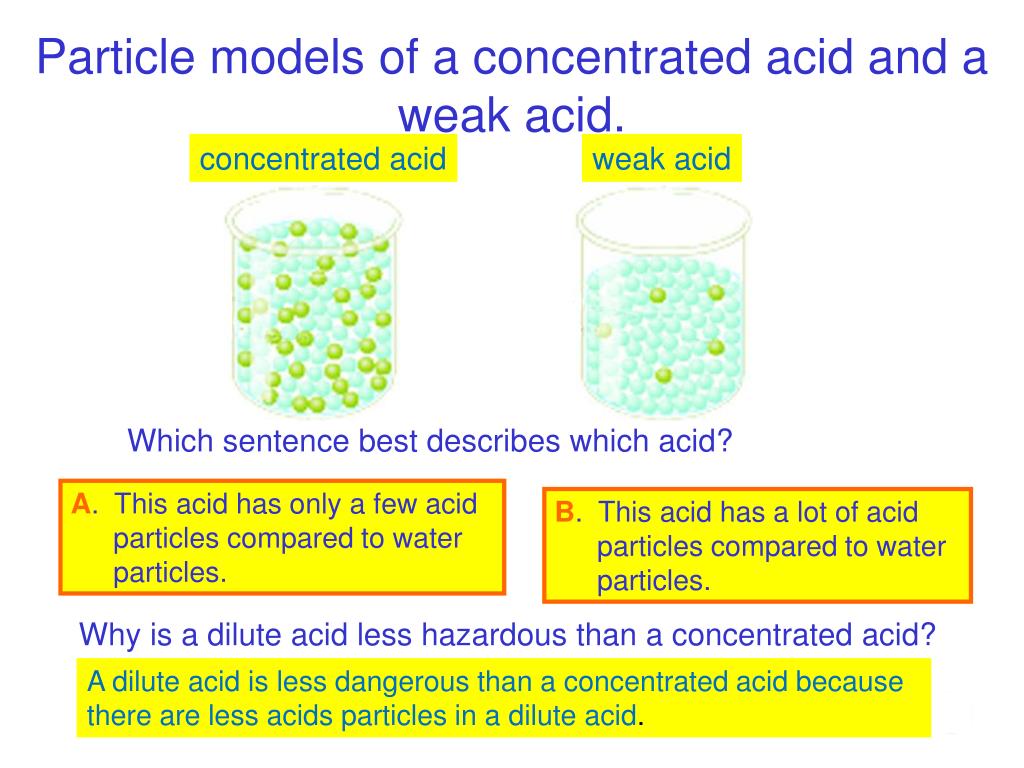 Particle models of a concentrated acid and a weak acid.

concentrated acid

weak acid

Which sentence best describes which acid?

A. This acid has only a few acid particles compared to water particles.

B. This acid has a lot of acid particles compared to water particles.

Why is a dilute acid less hazardous than a concentrated acid?

A dilute acid is less dangerous than a concentrated acid because there are less acids particles in a dilute acid.